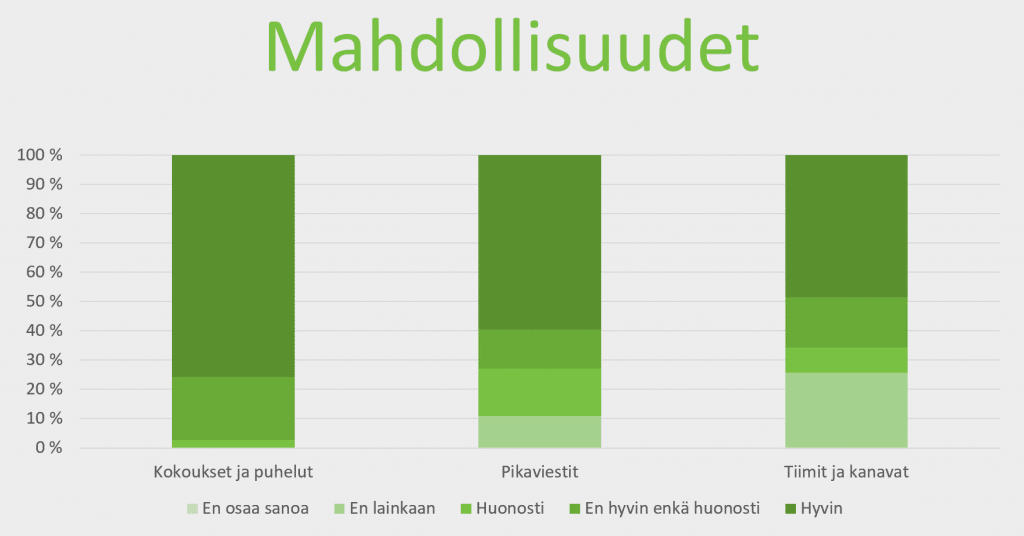 Mahdollisuudet

100 %
90 %
80 %
70 %
60 %
50 %
40 %
30 %
20 %
10 %
0 %

Kokoukset ja puhelut
Pikaviestit
Tiimit ja kanavat

En osaa sanoa
En lainkaan
Huonosti
En hyvin enkä huonosti
Hyvin